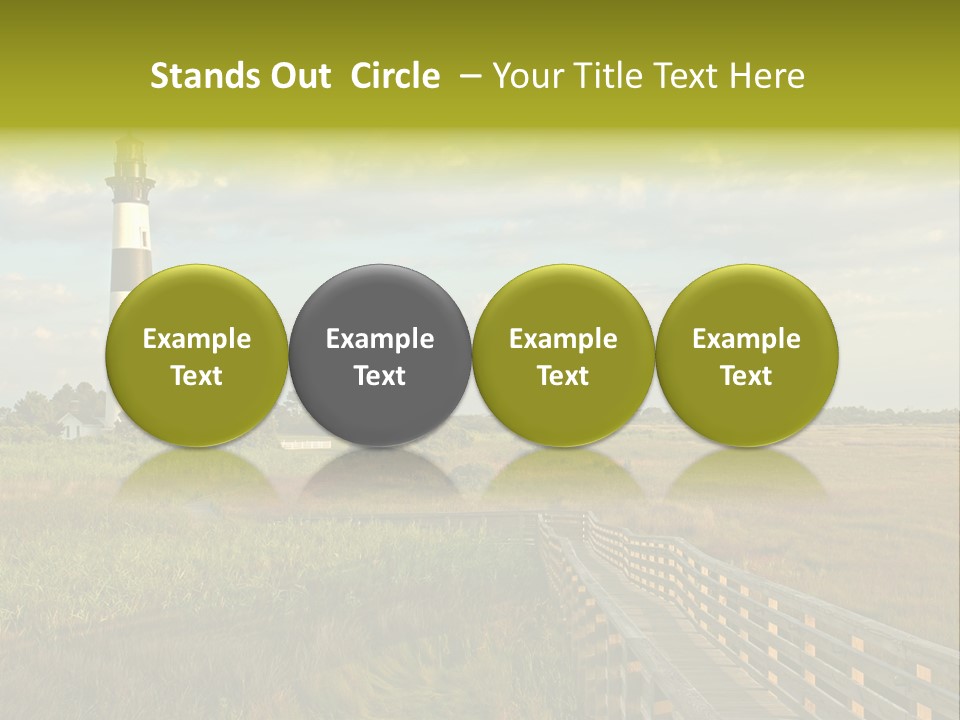 Stands Out Circle – Your Title Text Here

Example Text

Example Text

Example Text

Example Text